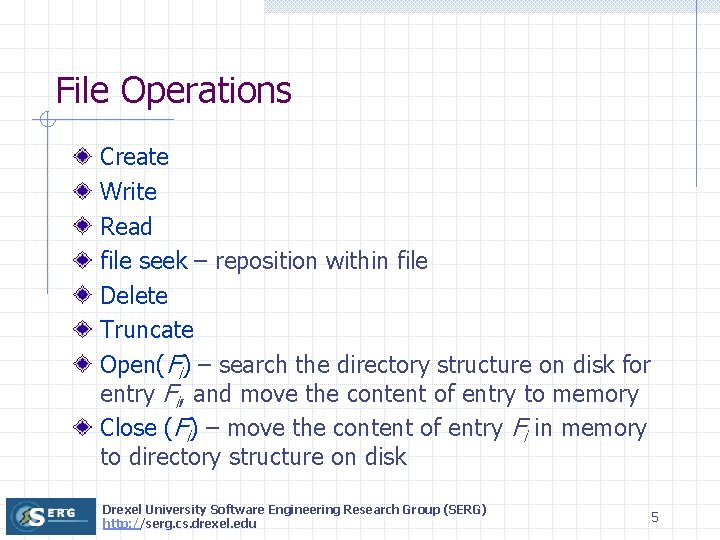 File Operations

Create
Write
Read
file seek – reposition within file
Delete
Truncate
Open($F_i$) – search the directory structure on disk for entry $F_i$, and move the content of entry to memory
Close ($F_i$) – move the content of entry $F_i$ in memory to directory structure on disk

SERG
Drexel University Software Engineering Research Group (SERG)
http://serg.cs.drexel.edu
5